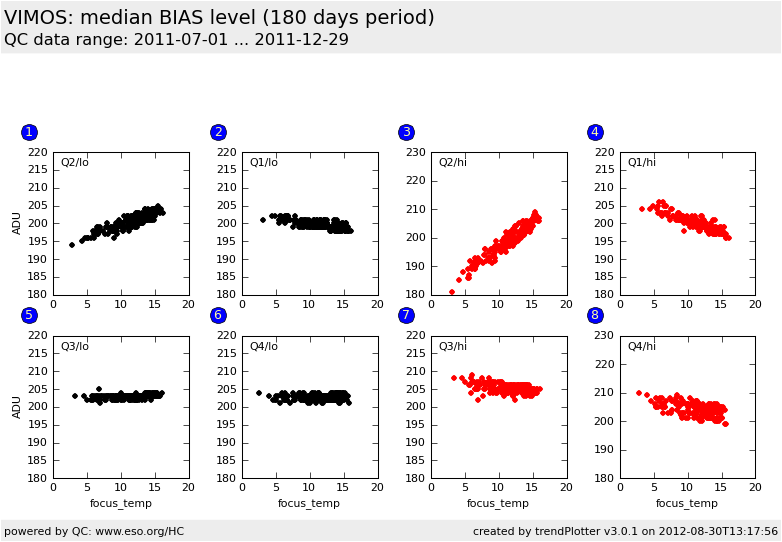 VIMOS: median BIAS level (180 days period)
QC data range: 2011-07-01 ... 2011-12-29

1
Q2/lo
ADU
220
215
210
205
200
195
190
185
180
0 5 10 15 20

2
Q1/lo
220
215
210
205
200
195
190
185
180
0 5 10 15 20

3
Q2/hi
230
220
210
200
190
180
0 5 10 15 20

4
Q1/hi
220
215
210
205
200
195
190
185
180
0 5 10 15 20

5
Q3/lo
ADU
220
215
210
205
200
195
190
185
180
0 5 10 15 20
focus_temp

6
Q4/lo
220
215
210
205
200
195
190
185
180
0 5 10 15 20
focus_temp

7
Q3/hi
220
215
210
205
200
195
190
185
180
0 5 10 15 20
focus_temp

8
Q4/hi
230
220
210
200
190
180
0 5 10 15 20
focus_temp

powered by QC: www.eso.org/HC
created by trendPlotter v3.0.1 on 2012-08-30T13:17:56